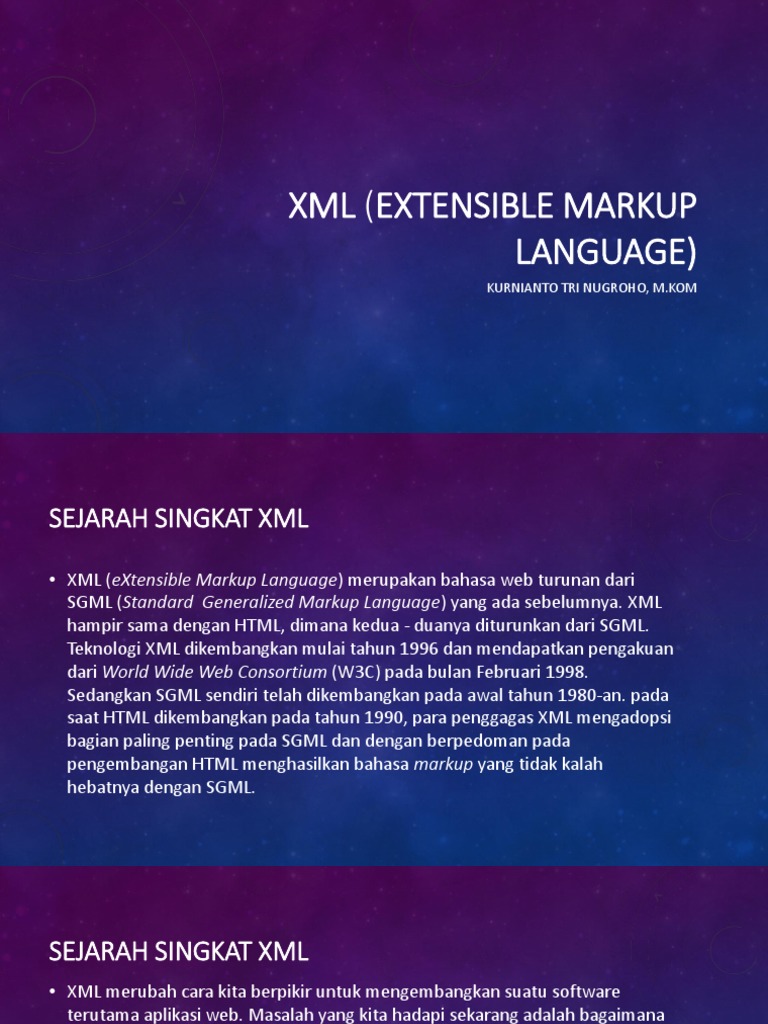 XML (EXTENSIBLE MARKUP LANGUAGE)

KURNIANTO TRI NUGROHO, M.KOM

SEJARAH SINGKAT XML

• XML (eXtensible Markup Language) merupakan bahasa web turunan dari SGML (Standard Generalized Markup Language) yang ada sebelumnya. XML hampir sama dengan HTML, dimana kedua - duanya diturunkan dari SGML. Teknologi XML dikembangkan mulai tahun 1996 dan mendapatkan pengakuan dari World Wide Web Consortium (W3C) pada bulan Februari 1998. Sedangkan SGML sendiri telah dikembangkan pada awal tahun 1980-an. pada saat HTML dikembangkan pada tahun 1990, para penggagas XML mengadopsi bagian paling penting pada SGML dan dengan berpedoman pada pengembangan HTML menghasilkan bahasa markup yang tidak kalah hebatnya dengan SGML.

SEJARAH SINGKAT XML

• XML merubah cara kita berpikir untuk mengembangkan suatu software terutama aplikasi web. Masalah yang kita hadapi sekarang adalah bagaimana